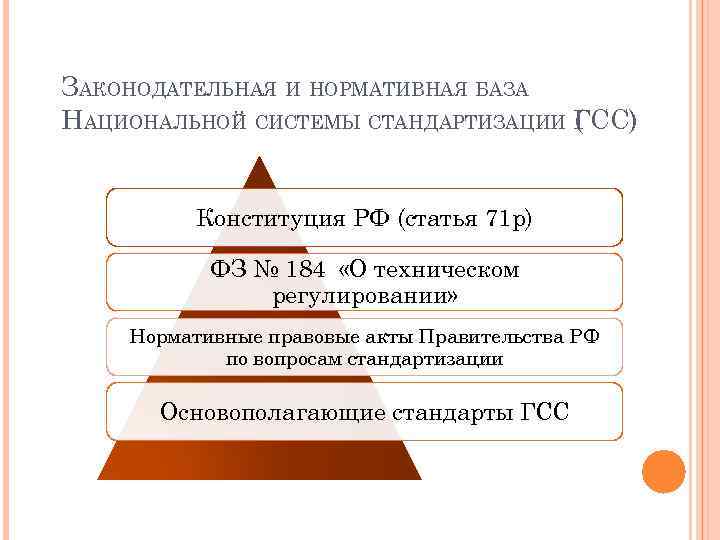 Законодательная и нормативная база Национальной системы стандартизации (ГСС)

Конституция РФ (статья 71р)

ФЗ № 184 «О техническом регулировании»

Нормативные правовые акты Правительства РФ по вопросам стандартизации

Основополагающие стандарты ГСС